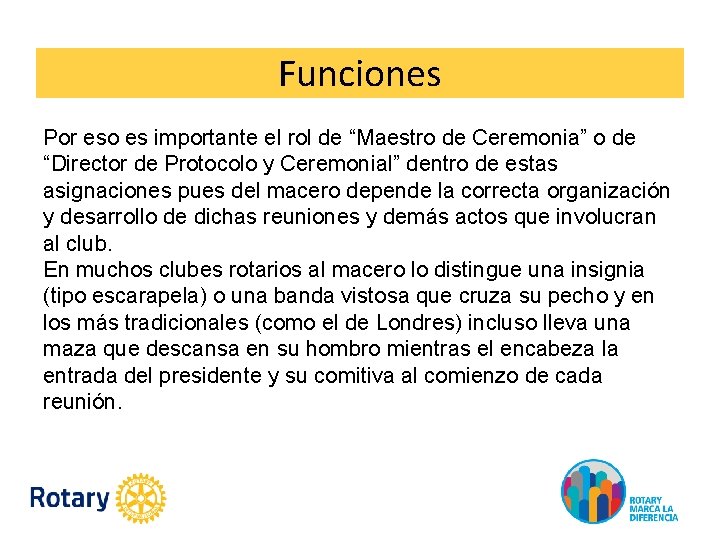 Funciones

Por eso es importante el rol de “Maestro de Ceremonia” o de “Director de Protocolo y Ceremonial” dentro de estas asignaciones pues del macero depende la correcta organización y desarrollo de dichas reuniones y demás actos que involucran al club.
En muchos clubes rotarios al macero lo distingue una insignia (tipo escarapela) o una banda vistosa que cruza su pecho y en los más tradicionales (como el de Londres) incluso lleva una maza que descansa en su hombro mientras el encabeza la entrada del presidente y su comitiva al comienzo de cada reunión.

Rotary

ROTARY MARCA LA DIFERENCIA